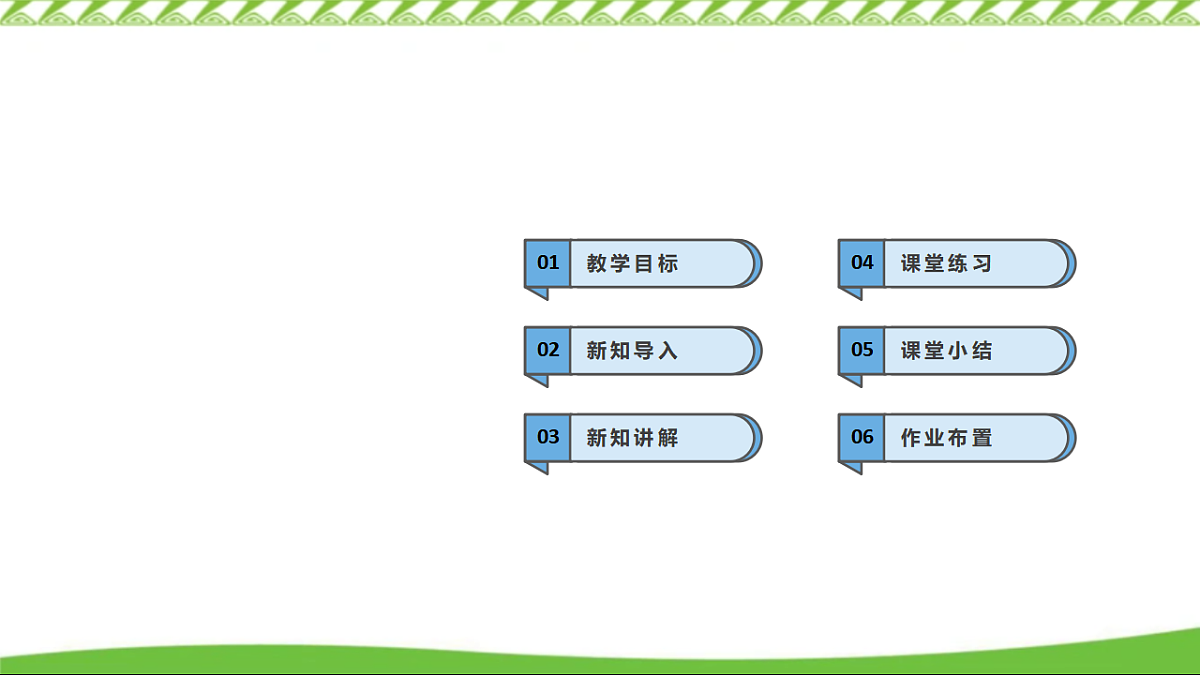 01 教学目标

02 新知导入

03 新知讲解

04 课堂练习

05 课堂小结

06 作业布置